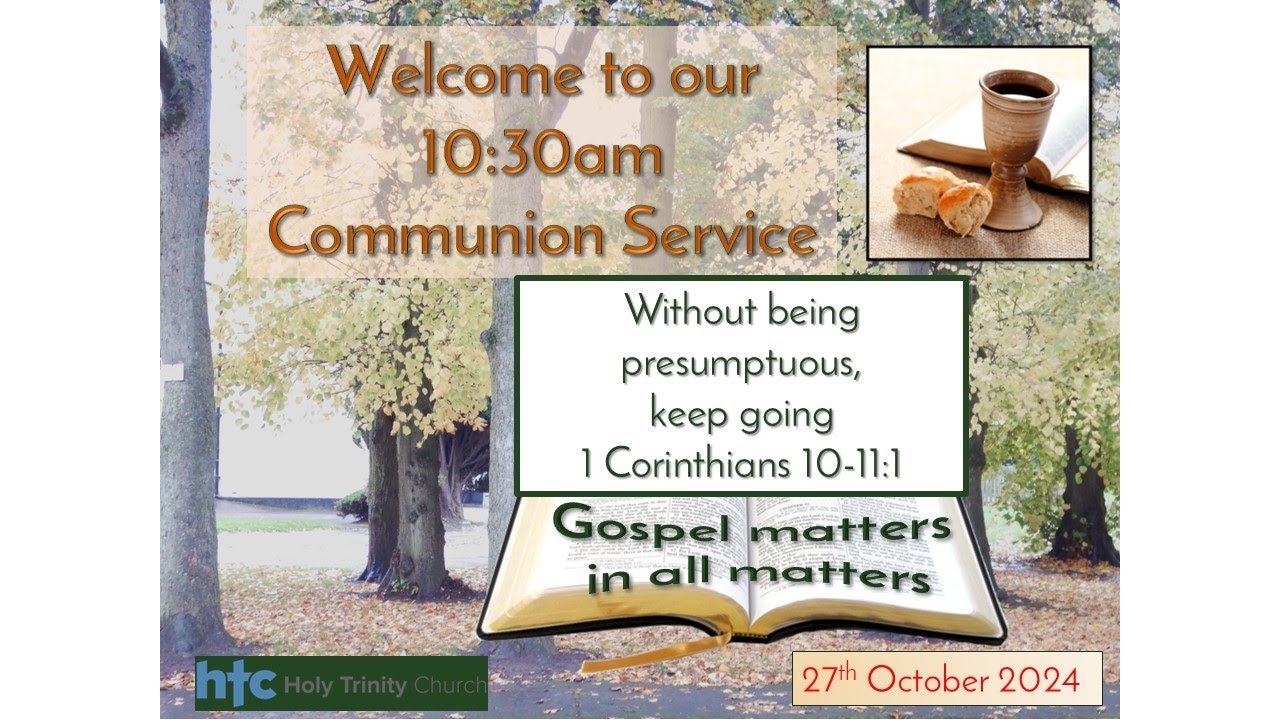 Welcome to our
10:30am
Communion Service

Without being
presumptuous,
keep going
1 Corinthians 10-11:1

Gospel matters
in all matters

htc Holy Trinity Church

27th October 2024